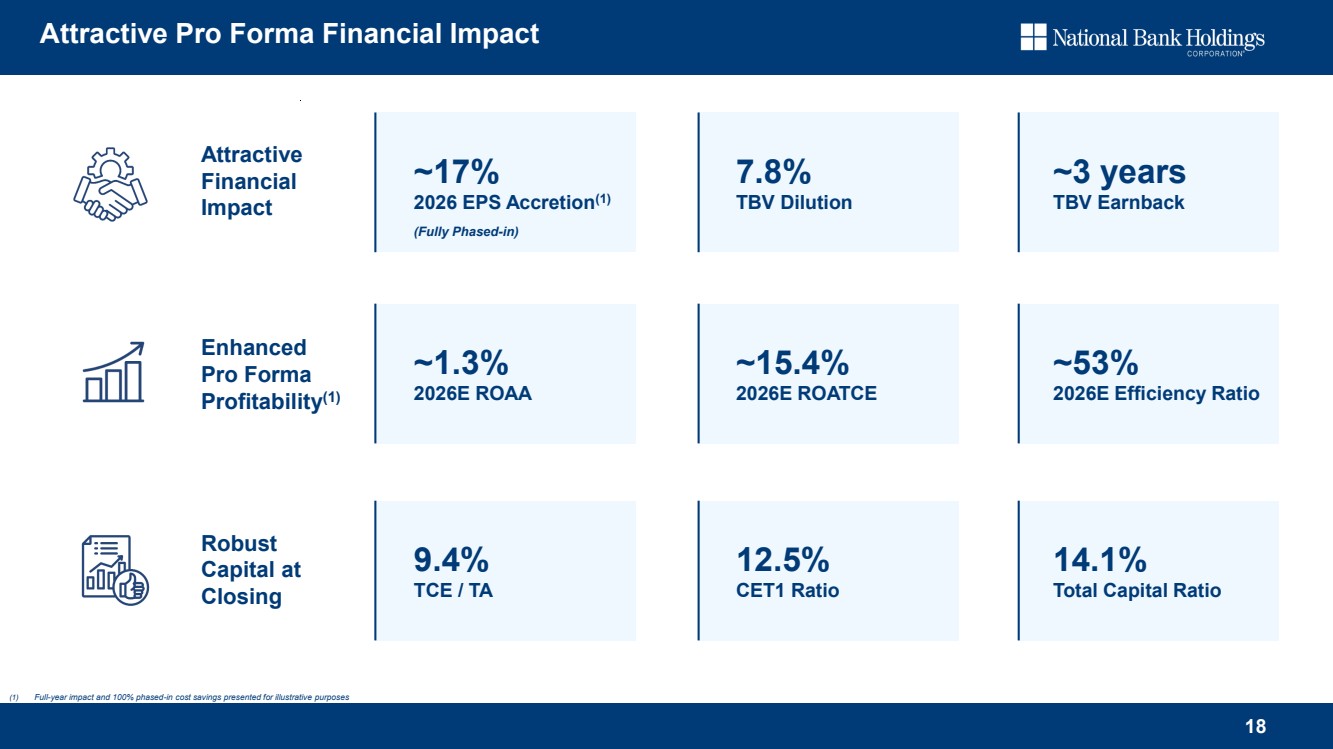 Attractive Pro Forma Financial Impact

National Bank Holdings CORPORATION

Attractive Financial Impact

~17%
2026 EPS Accretion$^{(1)}$
(Fully Phased-in)

7.8%
TBV Dilution

~3 years
TBV Earnback

Enhanced Pro Forma Profitability$^{(1)}$

~1.3%
2026E ROAA

~15.4%
2026E ROATCE

~53%
2026E Efficiency Ratio

Robust Capital at Closing

9.4%
TCE / TA

12.5%
CET1 Ratio

14.1%
Total Capital Ratio

(1) Full-year impact and 100% phased-in cost savings presented for illustrative purposes

18